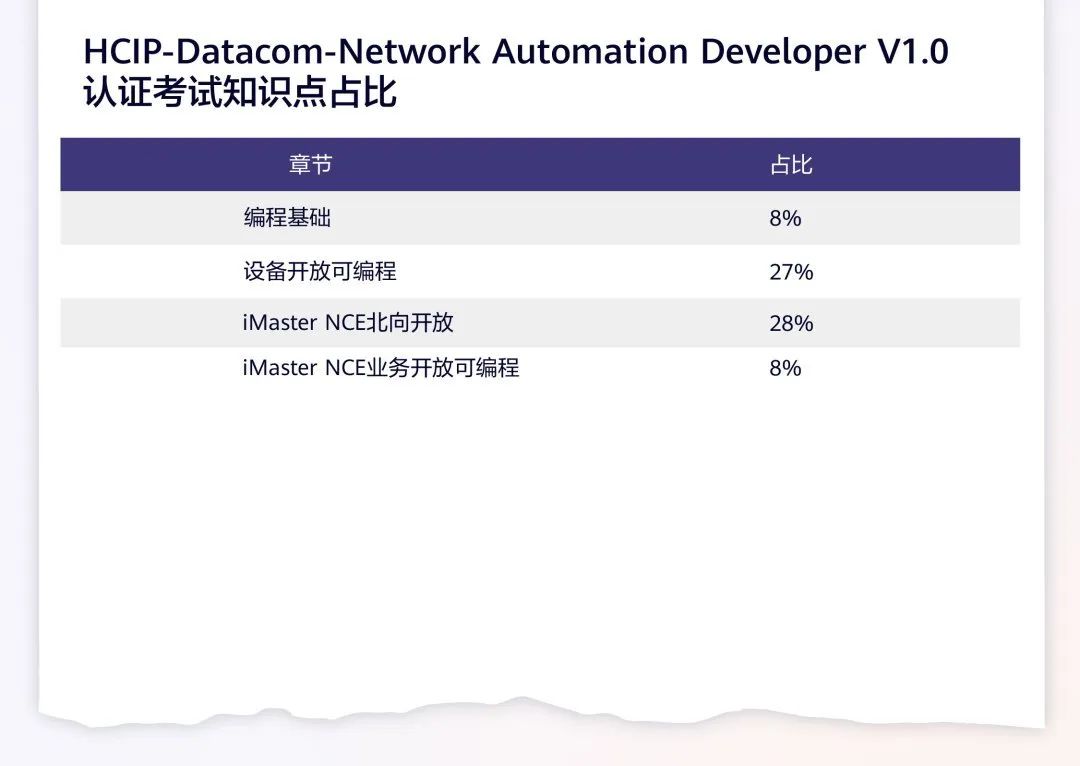 HCIP-Datacom-Network Automation Developer V1.0
认证考试知识点占比

| 章节 | 占比 |
|---|---|
| 编程基础 | 8% |
| 设备开放可编程 | 27% |
| iMaster NCE北向开放 | 28% |
| iMaster NCE业务开放可编程 | 8% |